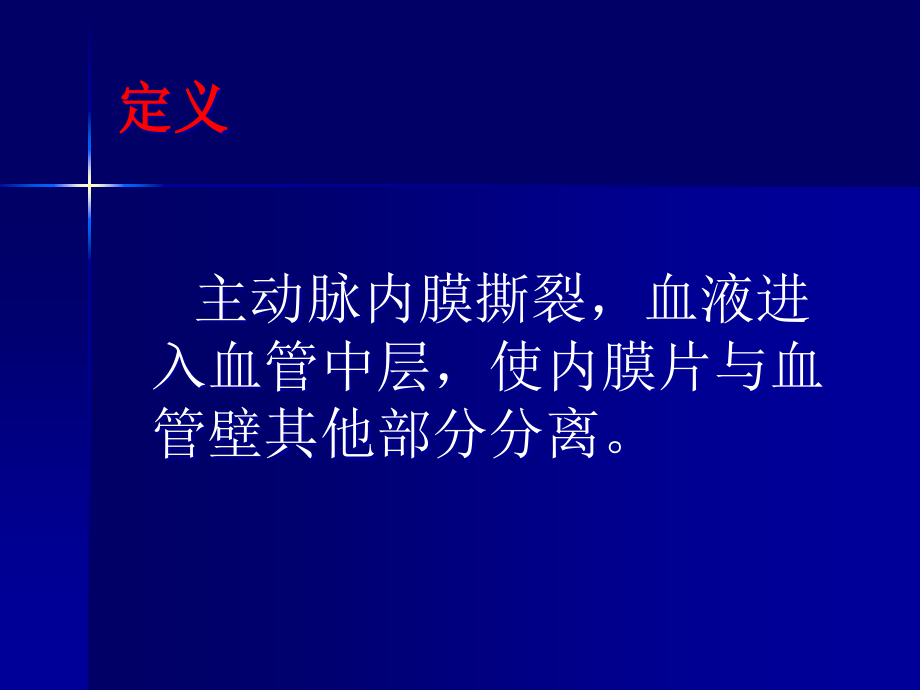 定义

主动脉内膜撕裂，血液进入血管中层，使内膜片与血管壁其他部分分离。